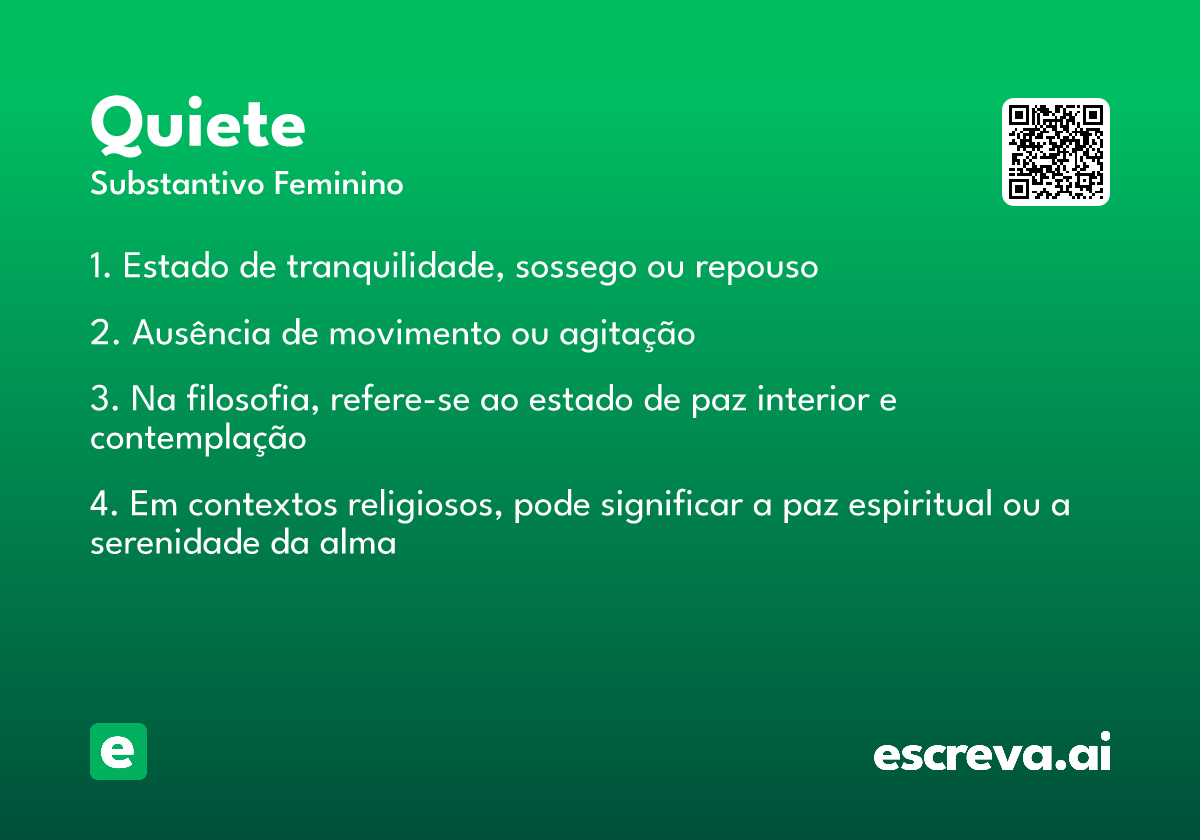 Quiete
Substantivo Feminino

1. Estado de tranquilidade, sossego ou repouso

2. Ausência de movimento ou agitação

3. Na filosofia, refere-se ao estado de paz interior e contemplação

4. Em contextos religiosos, pode significar a paz espiritual ou a serenidade da alma

e

escreva.ai